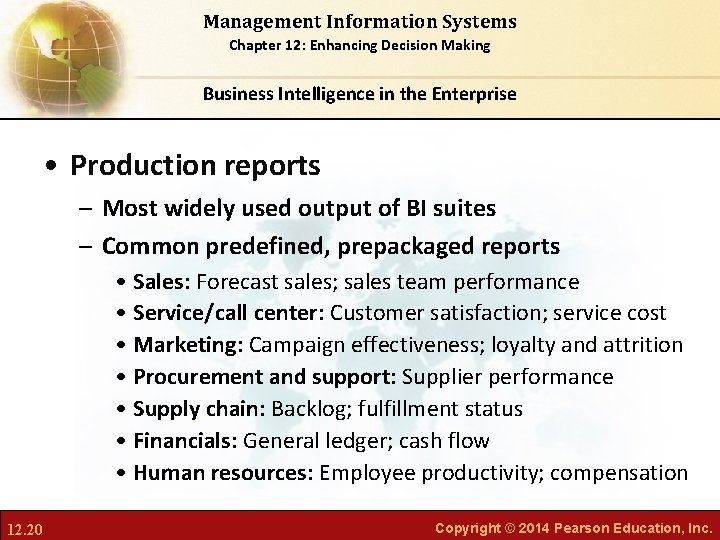 Management Information Systems
Chapter 12: Enhancing Decision Making

Business Intelligence in the Enterprise

• Production reports
– Most widely used output of BI suites
– Common predefined, prepackaged reports
• Sales: Forecast sales; sales team performance
• Service/call center: Customer satisfaction; service cost
• Marketing: Campaign effectiveness; loyalty and attrition
• Procurement and support: Supplier performance
• Supply chain: Backlog; fulfillment status
• Financials: General ledger; cash flow
• Human resources: Employee productivity; compensation

12.20

Copyright © 2014 Pearson Education, Inc.